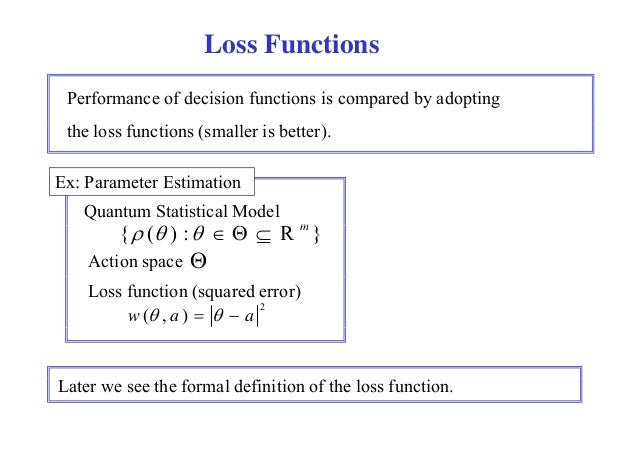 Loss Functions

Performance of decision functions is compared by adopting the loss functions (smaller is better).

Ex: Parameter Estimation

Quantum Statistical Model
$\{\rho(\theta) : \theta \in \Theta \subseteq \mathrm{R}^m\}$

Action space $\Theta$

Loss function (squared error)
$w(\theta, a) = |\theta - a|^2$

Later we see the formal definition of the loss function.